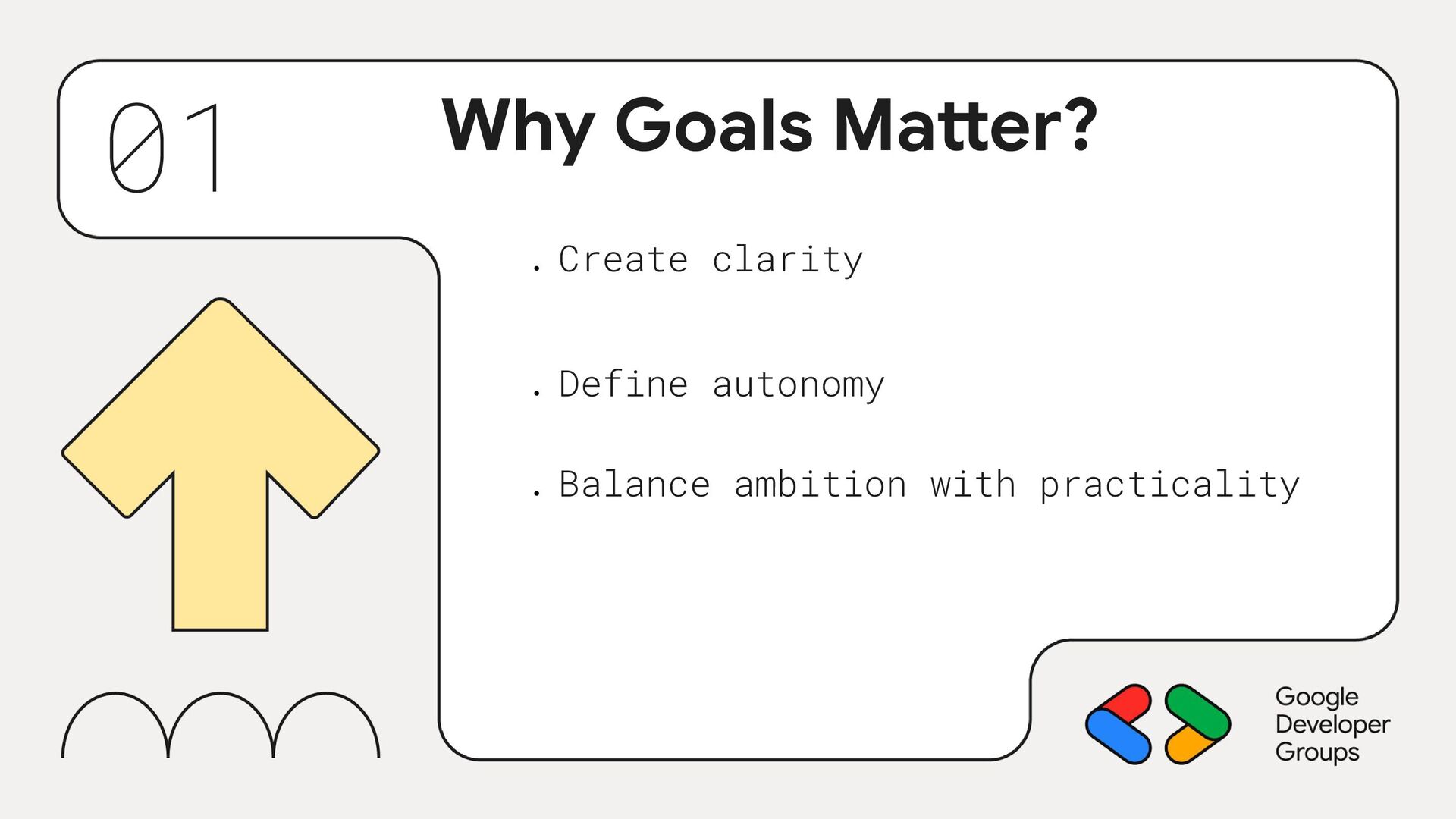 01

Why Goals Matter?

. Create clarity

. Define autonomy

. Balance ambition with practicality

Google Developer Groups